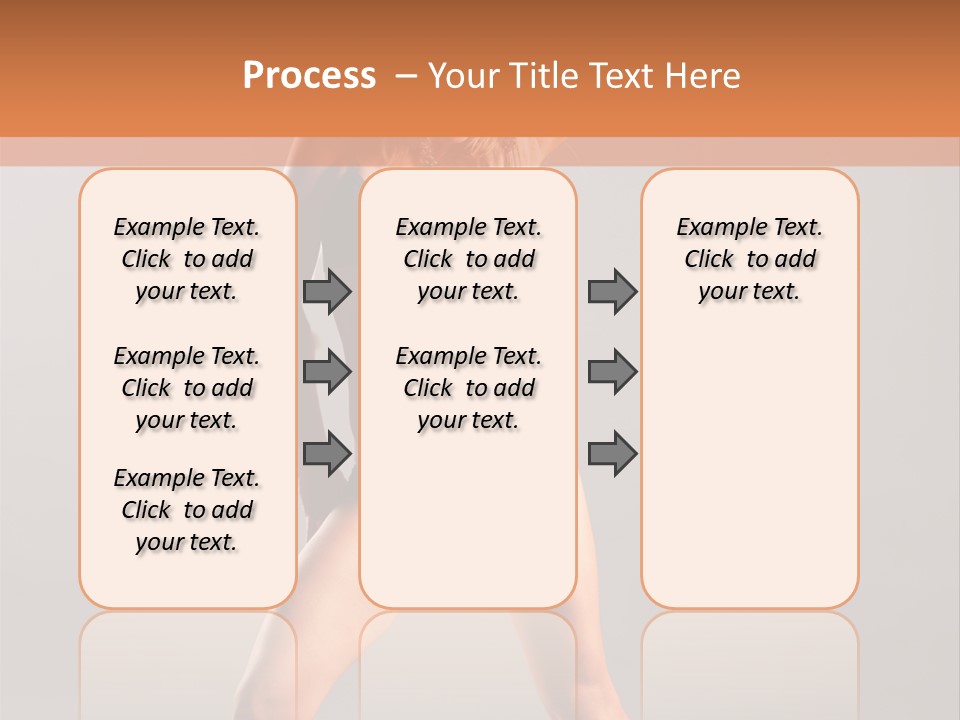 Process – Your Title Text Here

Example Text. Click to add your text.

Example Text. Click to add your text.

Example Text. Click to add your text.

Example Text. Click to add your text.

Example Text. Click to add your text.

Example Text. Click to add your text.